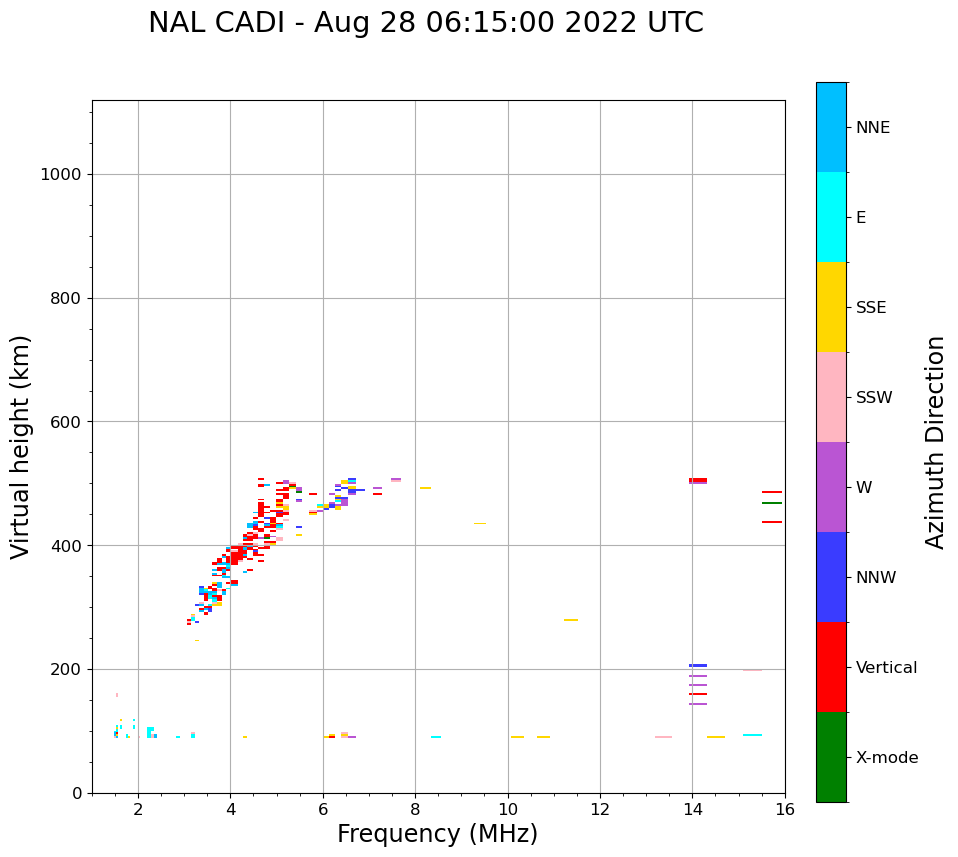 NAL CADI - Aug 28 06:15:00 2022 UTC

Virtual height (km)

1000
800
600
400
200
0

2
4
6
8
10
12
14
16

Frequency (MHz)

NNE
E
SSE
SSW
W
NNW
Vertical
X-mode

Azimuth Direction